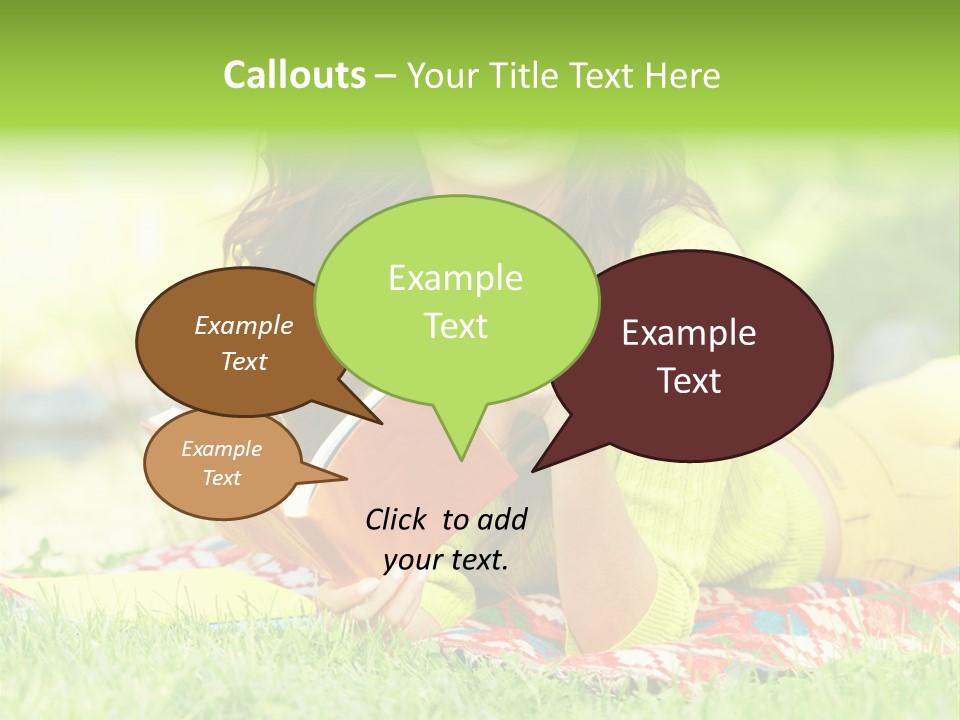 Callouts – Your Title Text Here

Example Text

Example Text

Example Text

Example Text

Click to add your text.